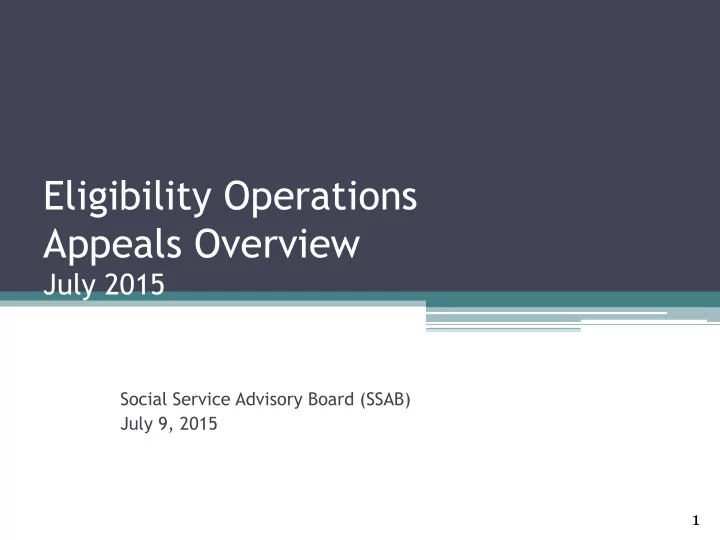 Eligibility Operations
Appeals Overview
July 2015

Social Service Advisory Board (SSAB)
July 9, 2015

1